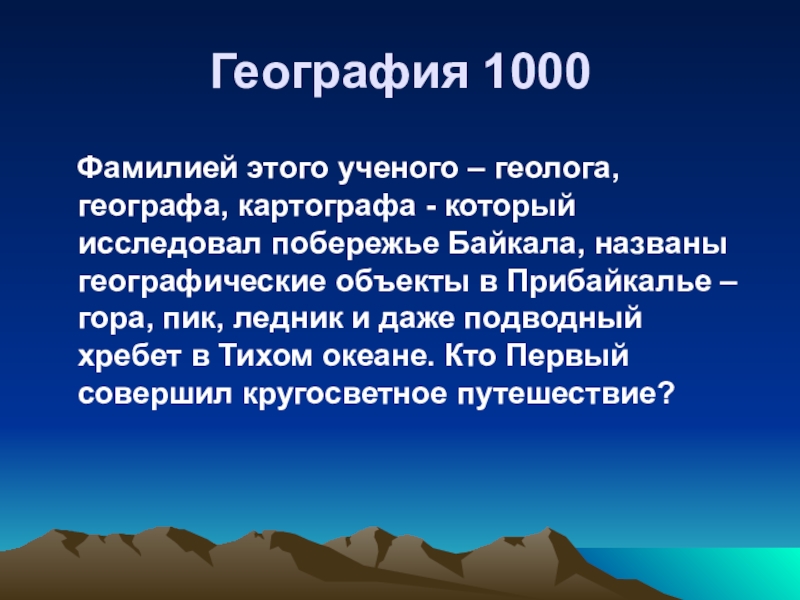 География 1000

Фамилией этого ученого – геолога, географа, картографа - который исследовал побережье Байкала, названы географические объекты в Прибайкалье – гора, пик, ледник и даже подводный хребет в Тихом океане. Кто Первый совершил кругосветное путешествие?